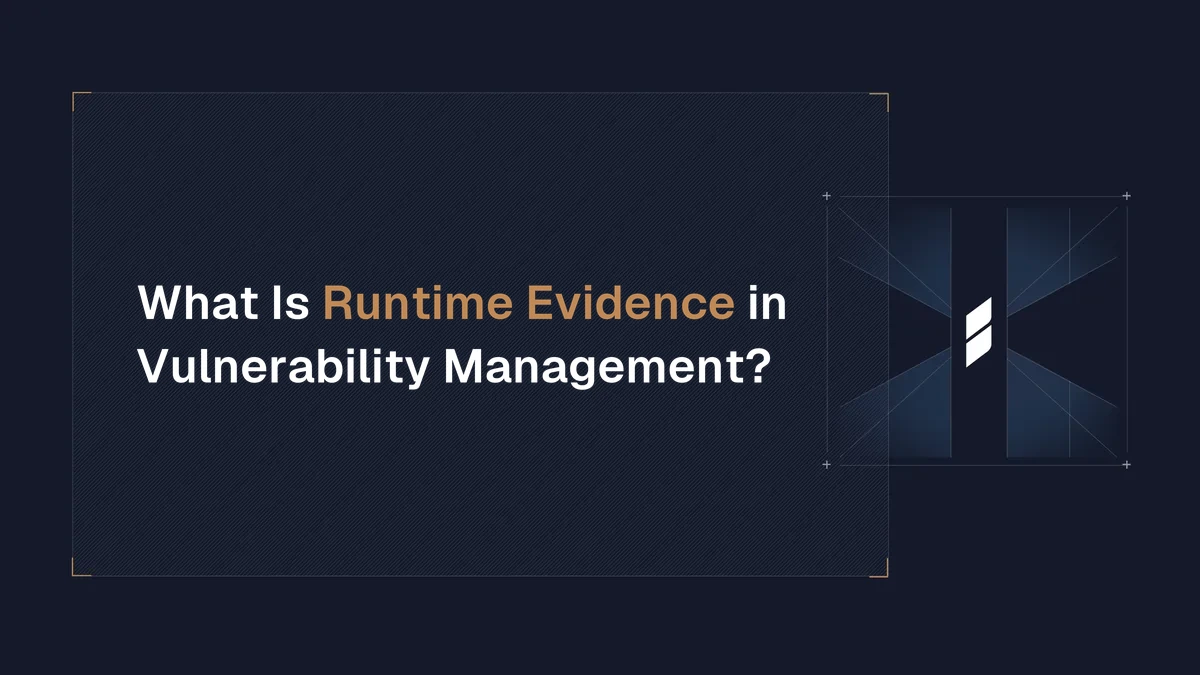 What Is Runtime Evidence in Vulnerability Management?